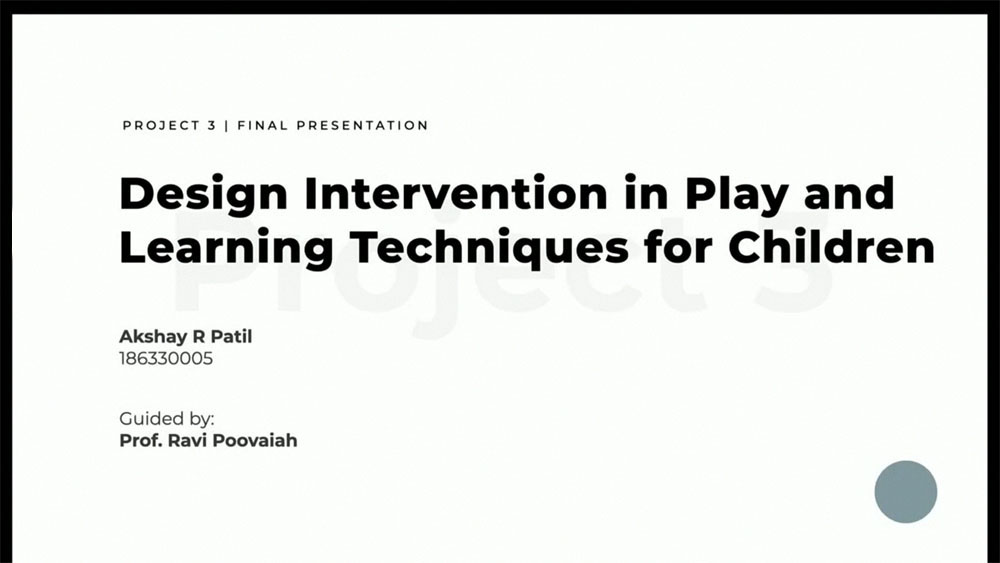 PROJECT 3 | FINAL PRESENTATION

Design Intervention in Play and Learning Techniques for Children

Project 3

Akshay R Patil
186330005

Guided by:
Prof. Ravi Poovaiah